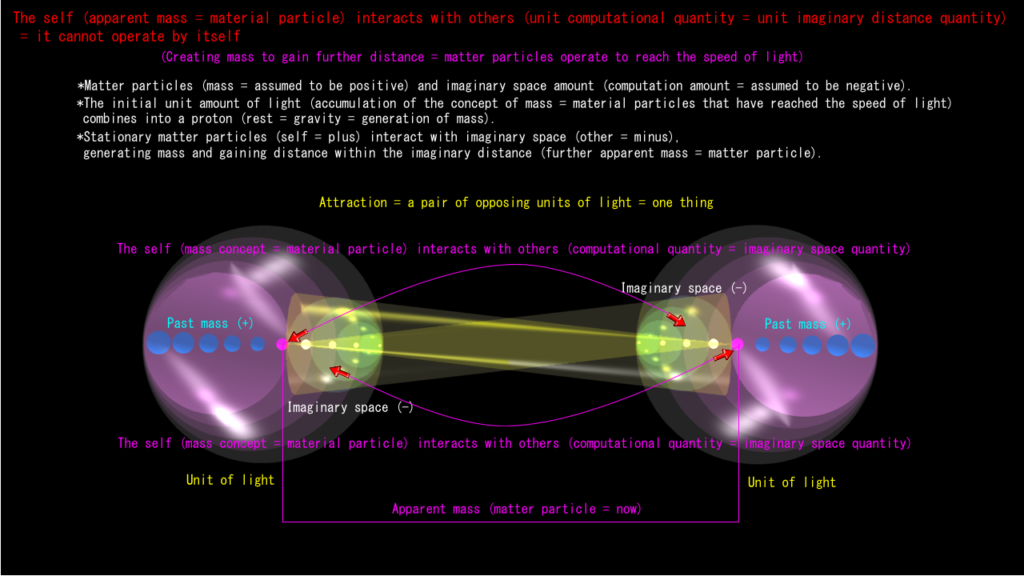 The self (apparent mass = material particle) interacts with others (unit computational quantity = unit imaginary distance quantity) = it cannot operate by itself

(Creating mass to gain further distance = matter particles operate to reach the speed of light)

*Matter particles (mass = assumed to be positive) and imaginary space amount (computation amount = assumed to be negative).
*The initial unit amount of light (accumulation of the concept of mass = material particles that have reached the speed of light) combines into a proton (rest = gravity = generation of mass).
*Stationary matter particles (self = plus) interact with imaginary space (other = minus), generating mass and gaining distance within the imaginary distance (further apparent mass = matter particle).

Attraction = a pair of opposing units of light = one thing

The self (mass concept = material particle) interacts with others (computational quantity = imaginary space quantity)

Imaginary space (-)

Past mass (+)

Past mass (+)

Imaginary space (-)

The self (mass concept = material particle) interacts with others (computational quantity = imaginary space quantity)

Unit of light

Unit of light

Apparent mass (matter particle = now)